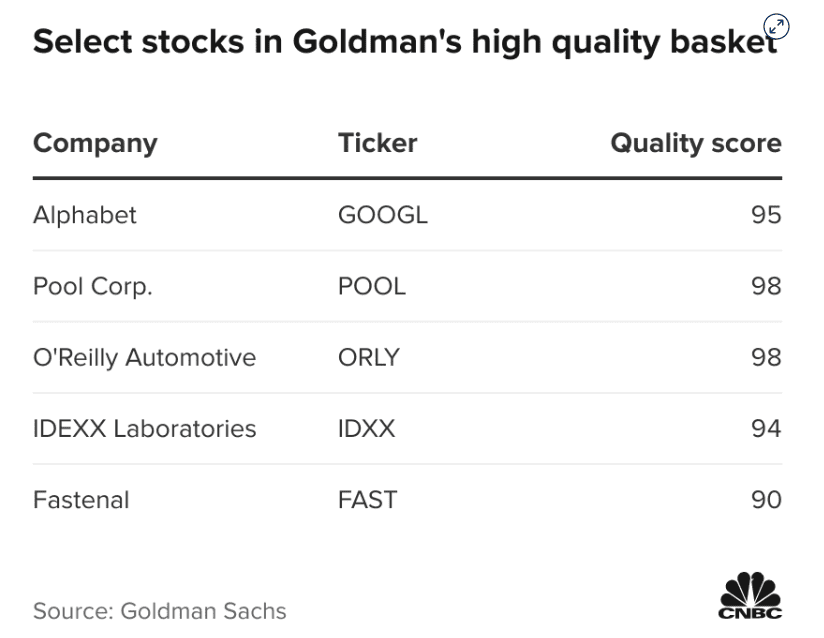 Select stocks in Goldman's high quality basket

| Company | Ticker | Quality score |
|---|---|---|
| Alphabet | GOOGL | 95 |
| Pool Corp. | POOL | 98 |
| O'Reilly Automotive | ORLY | 98 |
| IDEXX Laboratories | IDXX | 94 |
| Fastenal | FAST | 90 |

Source: Goldman Sachs

CNBC